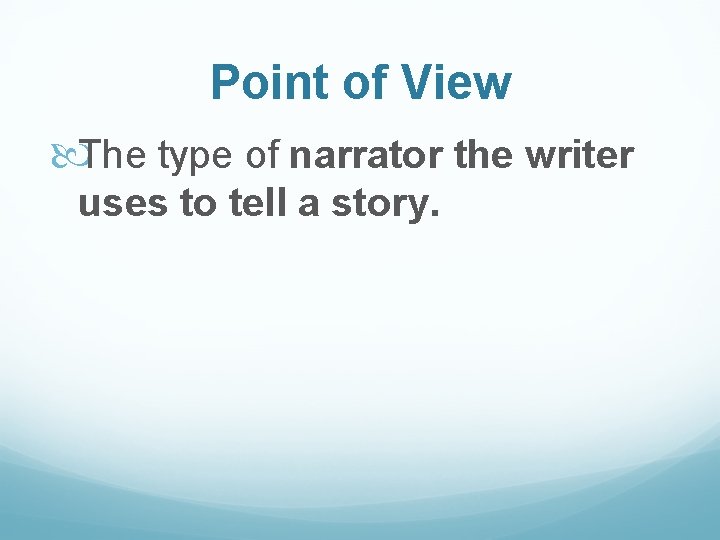 Point of View

The type of narrator the writer uses to tell a story.